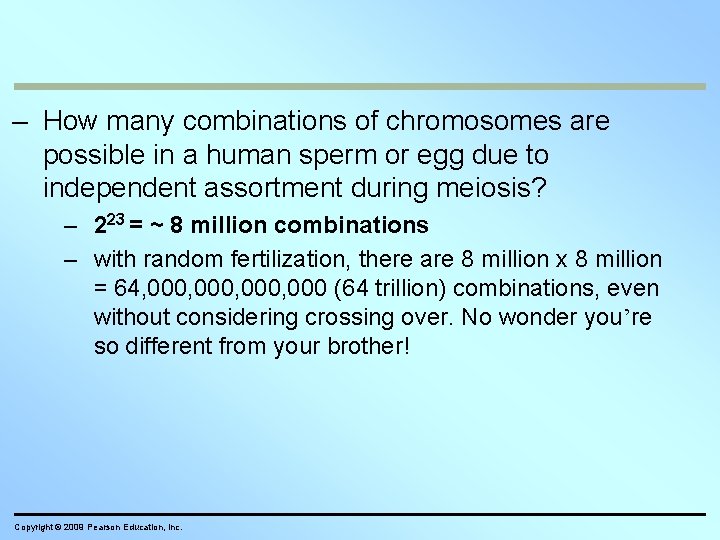 – How many combinations of chromosomes are possible in a human sperm or egg due to independent assortment during meiosis?

– $2^{23}$ = ~ 8 million combinations

– with random fertilization, there are 8 million x 8 million = 64,000,000,000,000 (64 trillion) combinations, even without considering crossing over. No wonder you’re so different from your brother!

Copyright © 2009 Pearson Education, Inc.